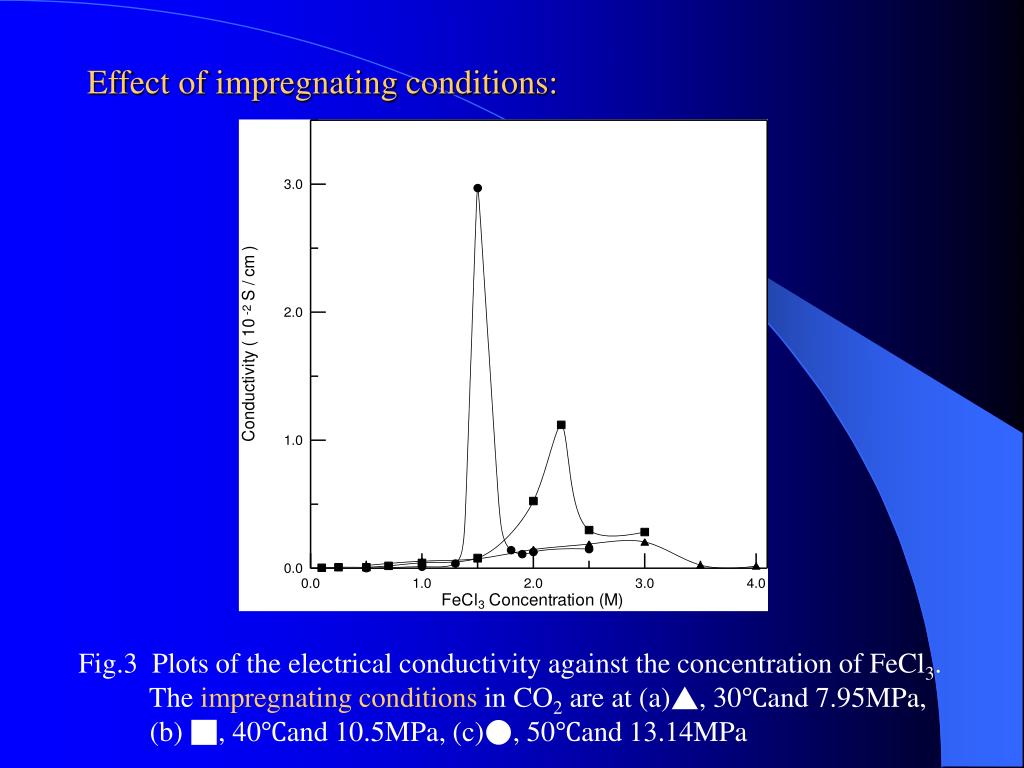 Effect of impregnating conditions:

Conductivity ( $10^{-2}$ S / cm )

3.0

2.0

1.0

0.0

0.0 1.0 2.0 3.0 4.0

$FeCl_3$ Concentration (M)

Fig.3 Plots of the electrical conductivity against the concentration of $FeCl_3$. The impregnating conditions in $CO_2$ are at (a)▲, 30°Cand 7.95MPa, (b) ■, 40°Cand 10.5MPa, (c)●, 50°Cand 13.14MPa